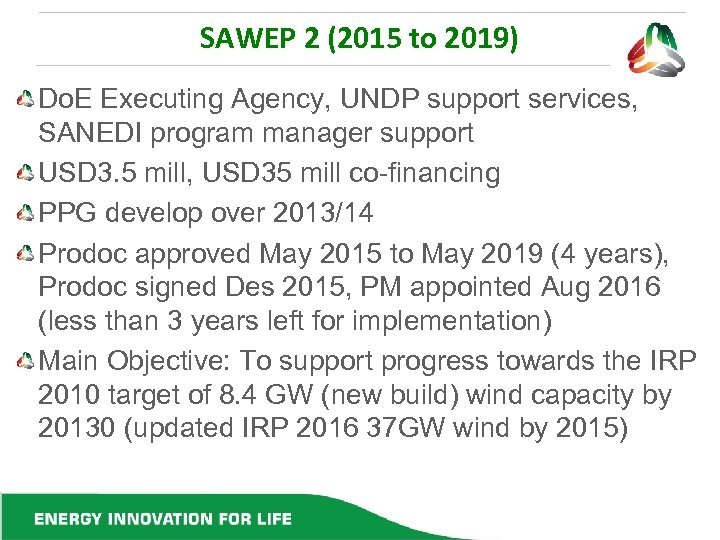 SAWEP 2 (2015 to 2019)

DoE Executing Agency, UNDP support services, SANEDI program manager support

USD3.5 mill, USD35 mill co-financing

PPG develop over 2013/14

Prodoc approved May 2015 to May 2019 (4 years), Prodoc signed Des 2015, PM appointed Aug 2016 (less than 3 years left for implementation)

Main Objective: To support progress towards the IRP 2010 target of 8.4 GW (new build) wind capacity by 20130 (updated IRP 2016 37GW wind by 2015)

ENERGY INNOVATION FOR LIFE